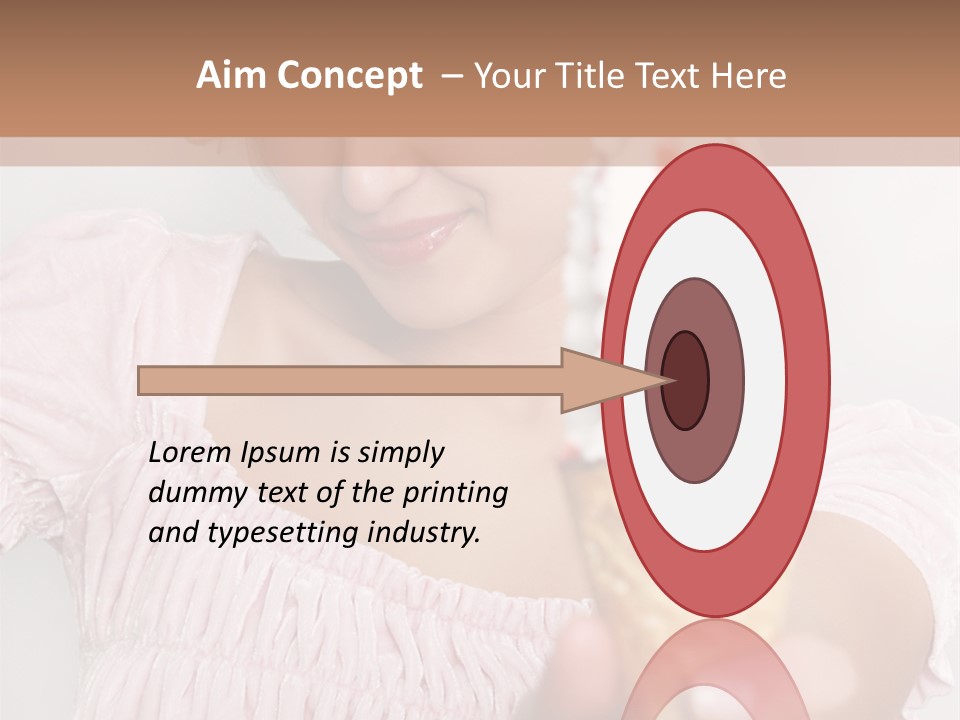 Aim Concept – Your Title Text Here

Lorem Ipsum is simply dummy text of the printing and typesetting industry.